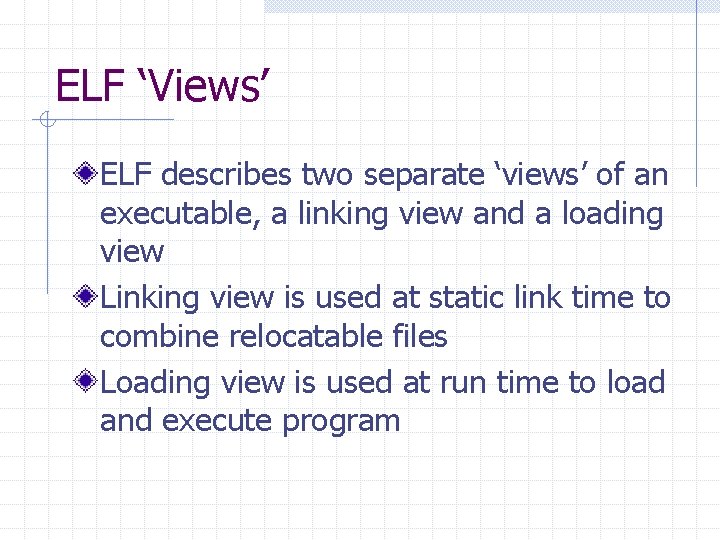 ELF ‘Views’

ELF describes two separate ‘views’ of an executable, a linking view and a loading view

Linking view is used at static link time to combine relocatable files

Loading view is used at run time to load and execute program